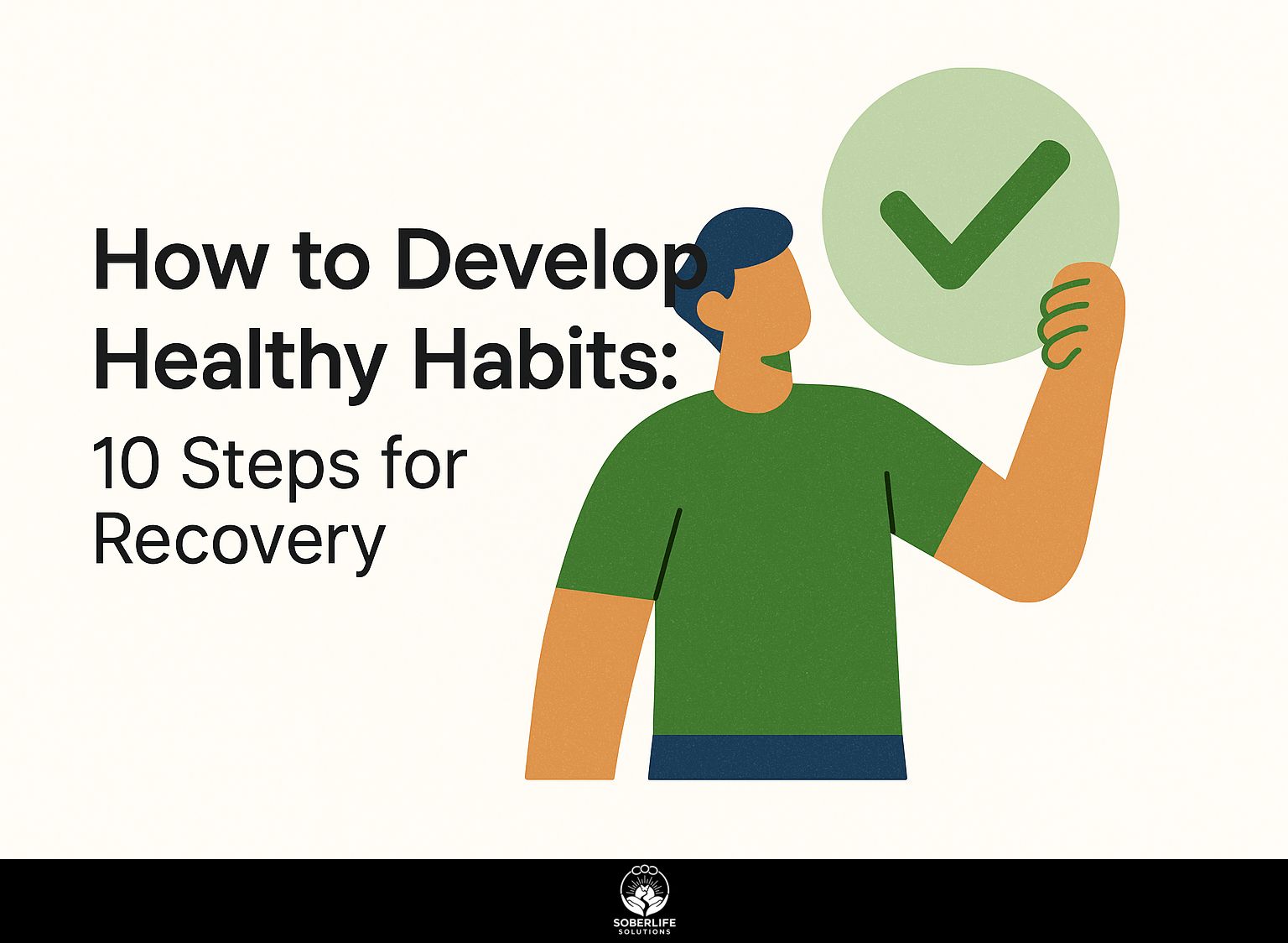 How to Develop Healthy Habits:

10 Steps for Recovery

SOBERLIFE
SOLUTIONS